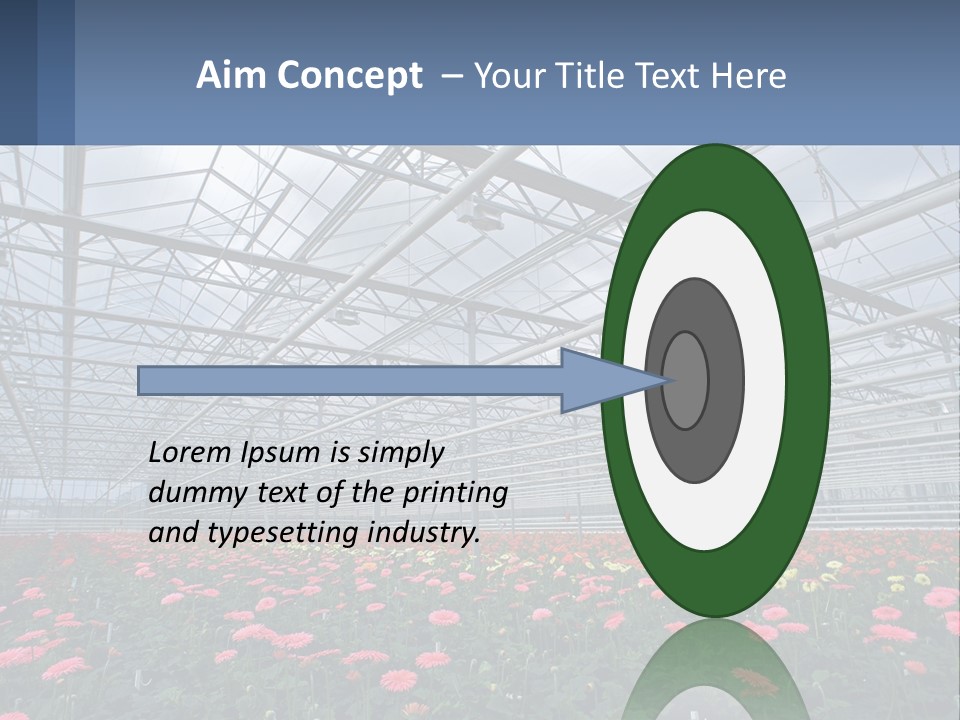 Aim Concept – Your Title Text Here

Lorem Ipsum is simply dummy text of the printing and typesetting industry.